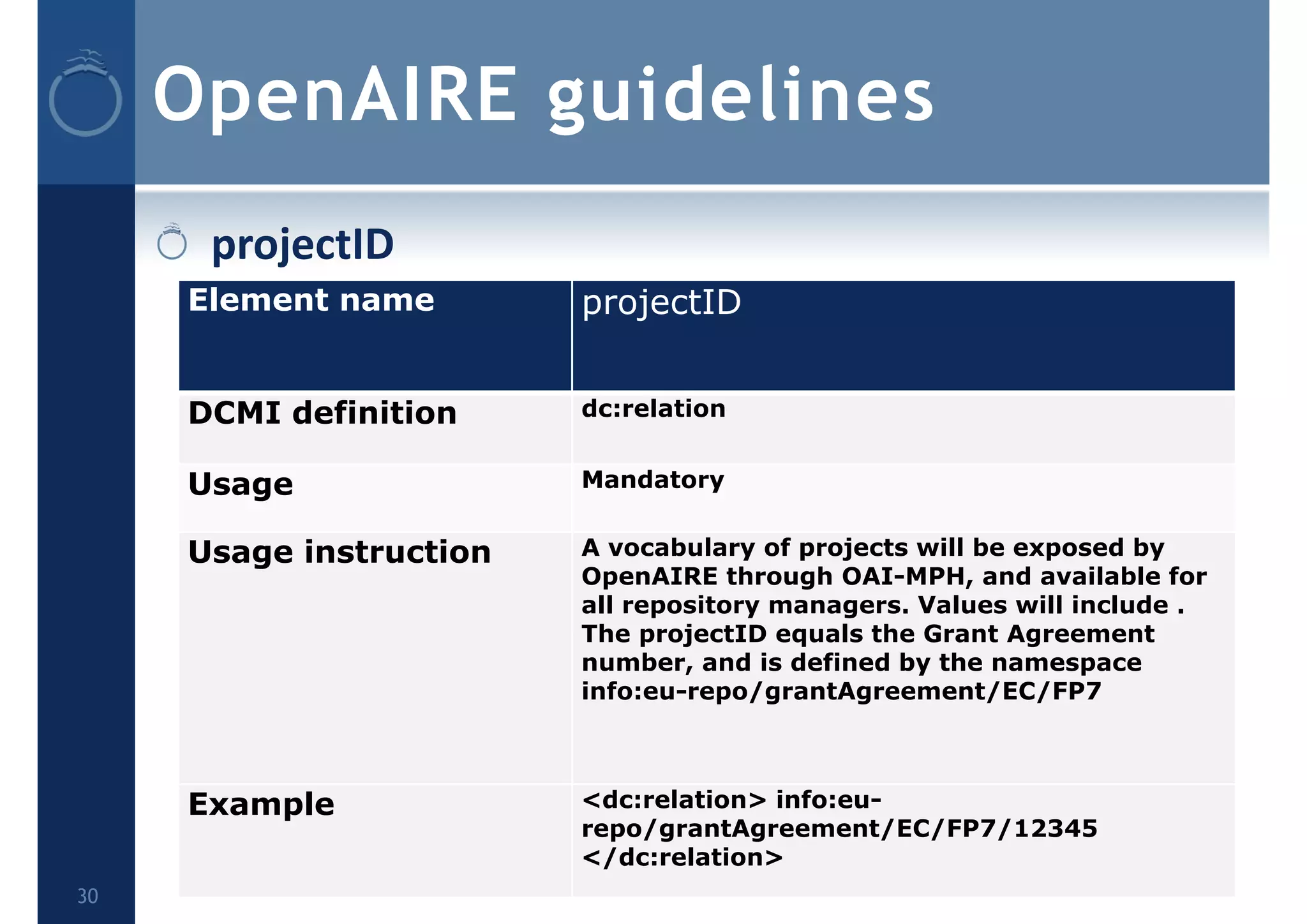 OpenAIRE guidelines

projectID

| Element name | projectID |
|---|---|
| DCMI definition | dc:relation |
| Usage | Mandatory |
| Usage instruction | A vocabulary of projects will be exposed by OpenAIRE through OAI-MPH, and available for all repository managers. Values will include . The projectID equals the Grant Agreement number, and is defined by the namespace info:eu-repo/grantAgreement/EC/FP7 |
| Example | <dc:relation> info:eu-repo/grantAgreement/EC/FP7/12345 </dc:relation> |

30